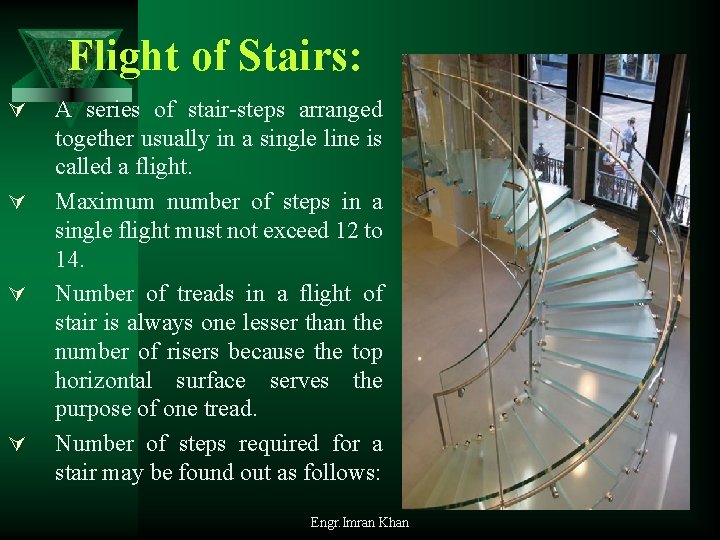 Flight of Stairs:

A series of stair-steps arranged together usually in a single line is called a flight.

Maximum number of steps in a single flight must not exceed 12 to 14.

Number of treads in a flight of stair is always one lesser than the number of risers because the top horizontal surface serves the purpose of one tread.

Number of steps required for a stair may be found out as follows:

Engr.Imran Khan